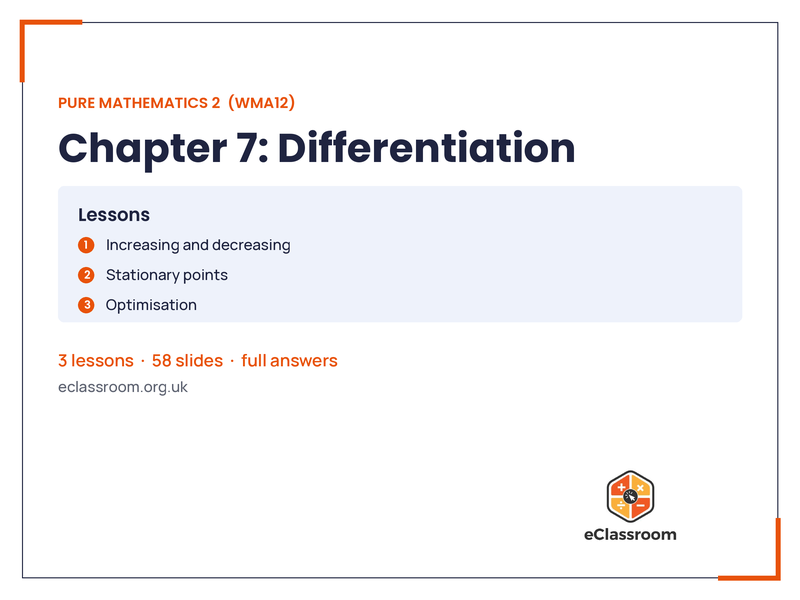 PURE MATHEMATICS 2 (WMA12)

Chapter 7: Differentiation

Lessons

1 Increasing and decreasing

2 Stationary points

3 Optimisation

3 lessons · 58 slides · full answers

eclassroom.org.uk

eClassroom